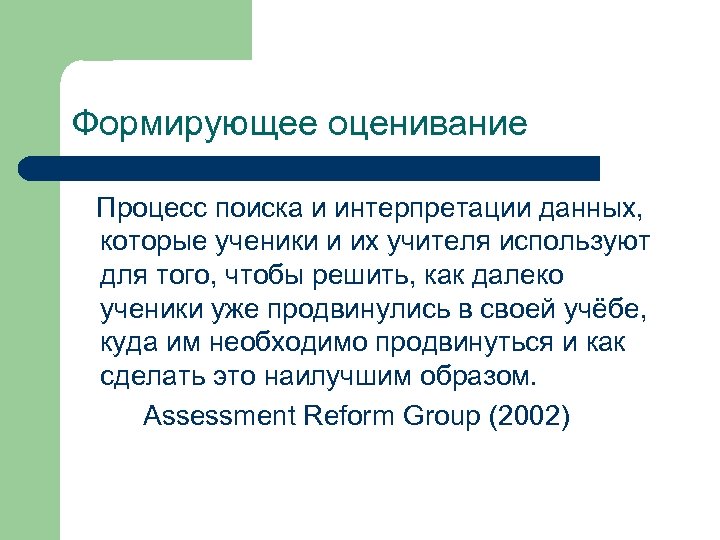 Формирующее оценивание

Процесс поиска и интерпретации данных, которые ученики и их учителя используют для того, чтобы решить, как далеко ученики уже продвинулись в своей учёбе, куда им необходимо продвинуться и как сделать это наилучшим образом.

Assessment Reform Group (2002)